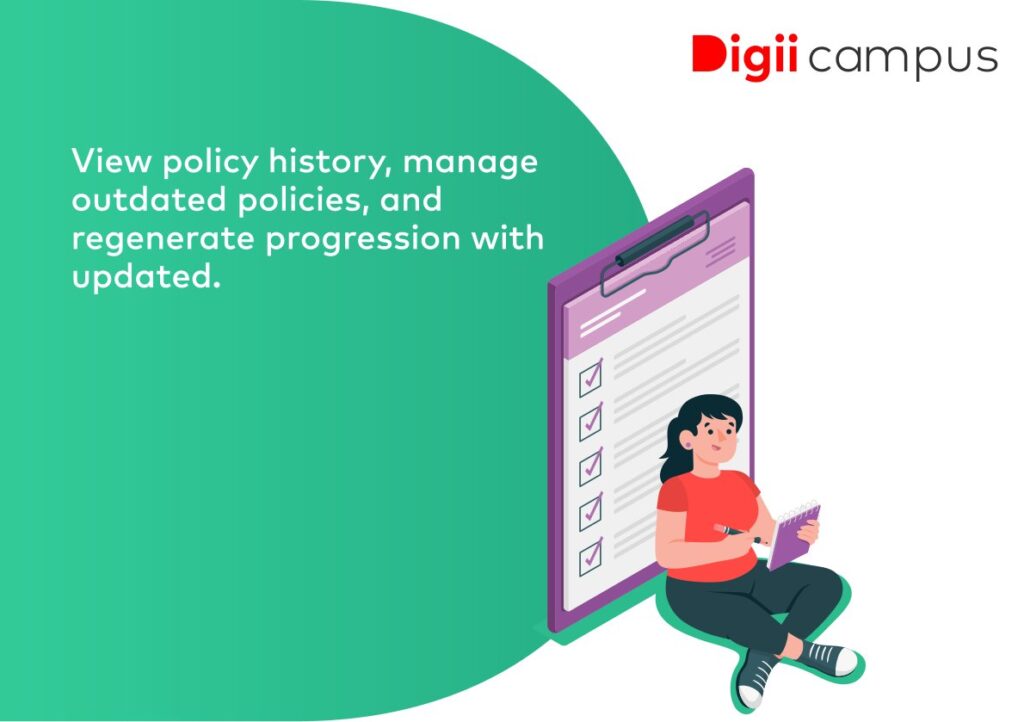 Digii campus

View policy history, manage outdated policies, and regenerate progression with updated.